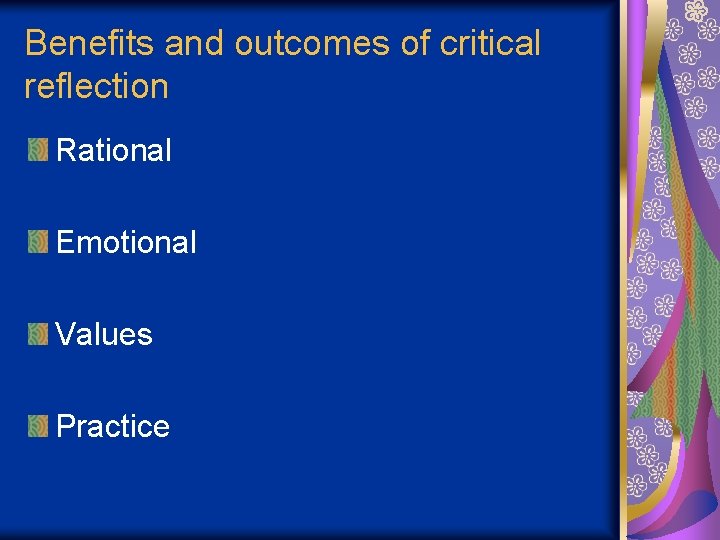 Benefits and outcomes of critical reflection

Rational

Emotional

Values

Practice